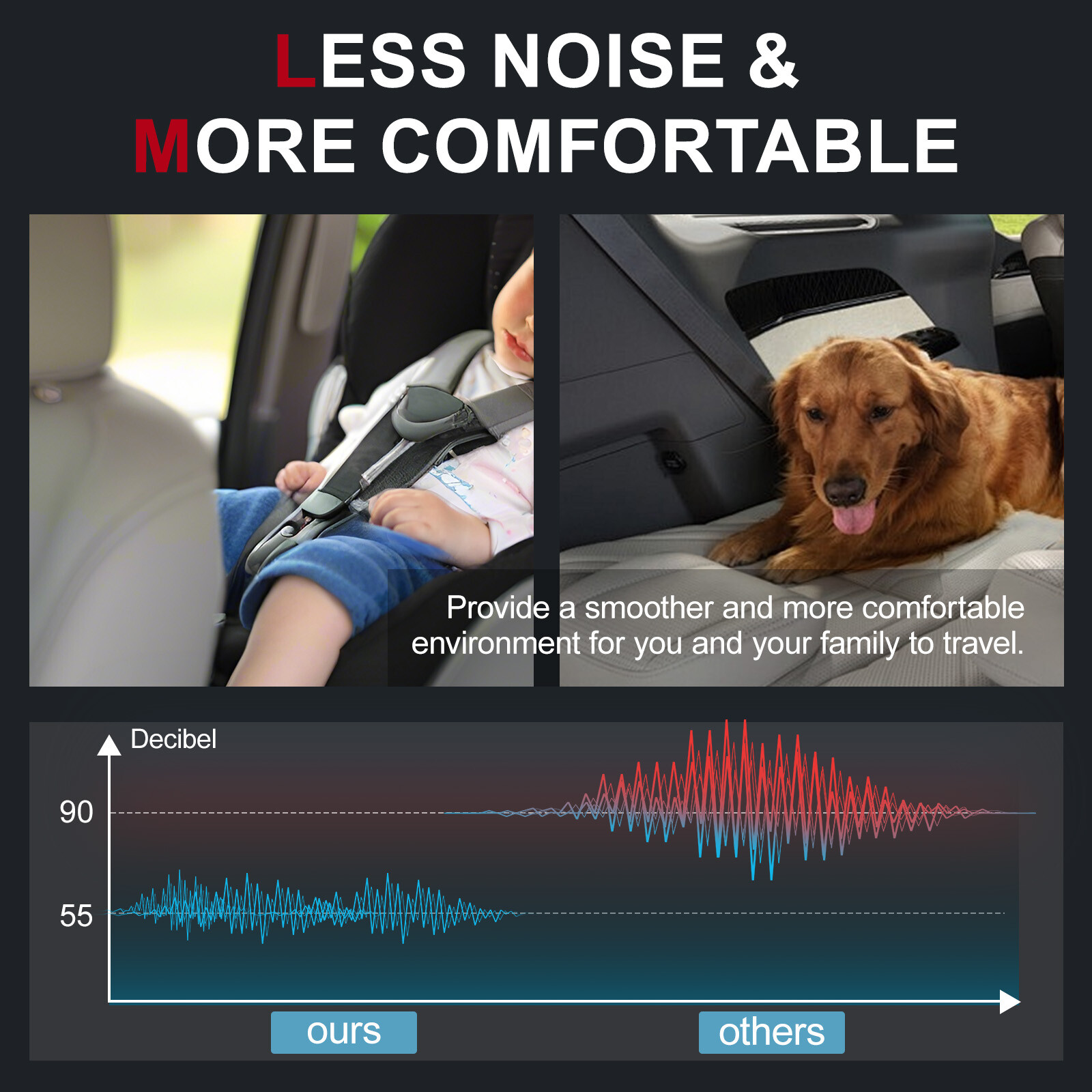 LESS NOISE &
MORE COMFORTABLE

Provide a smoother and more comfortable environment for you and your family to travel.

Decibel

90

55

ours

others